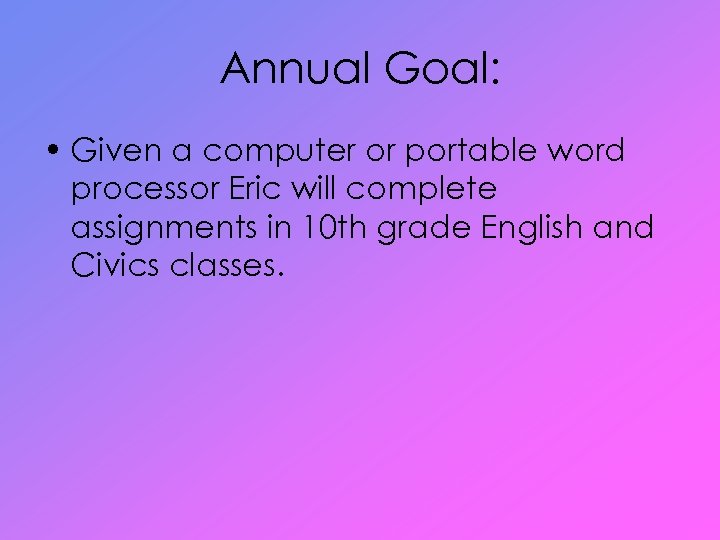 Annual Goal:

• Given a computer or portable word processor Eric will complete assignments in 10th grade English and Civics classes.